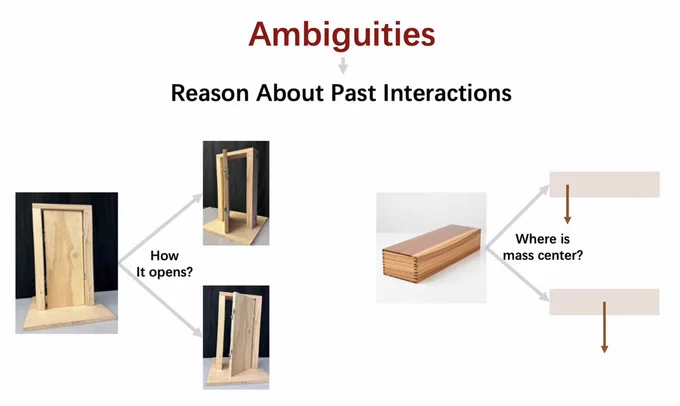 Ambiguities

Reason About Past Interactions

How It opens?

Where is mass center?